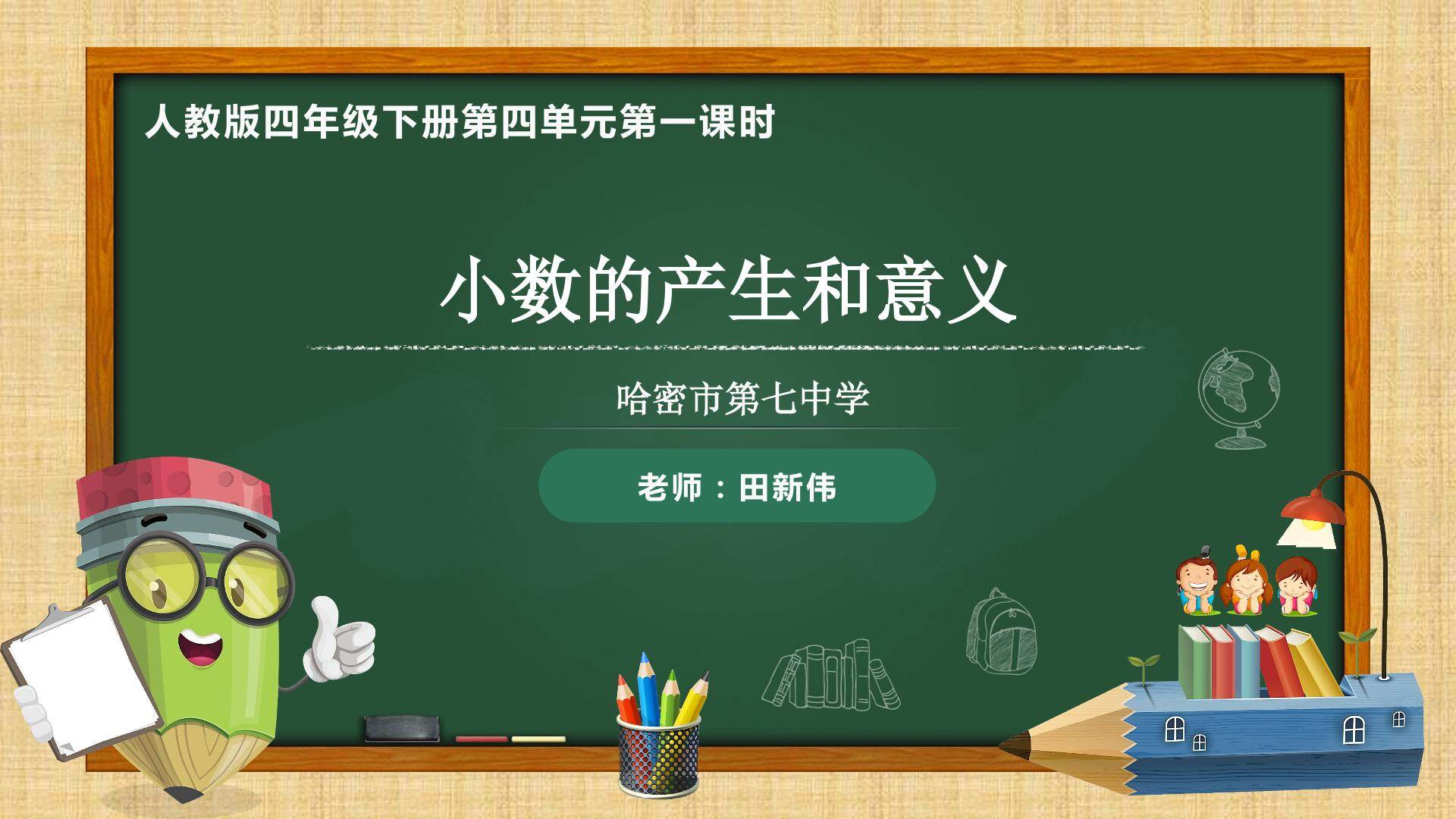 人教版四年级下册第四单元第一课时

小数的产生和意义

哈密市第七中学

老师：田新伟